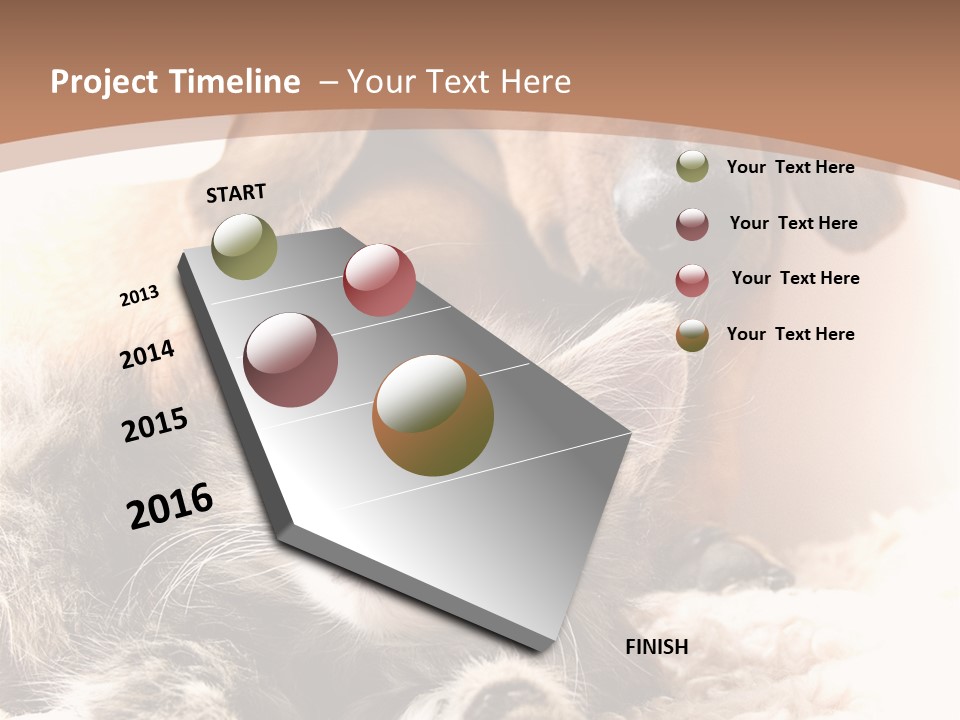 Project Timeline – Your Text Here

START

2013

2014

2015

2016

FINISH

Your Text Here

Your Text Here

Your Text Here

Your Text Here